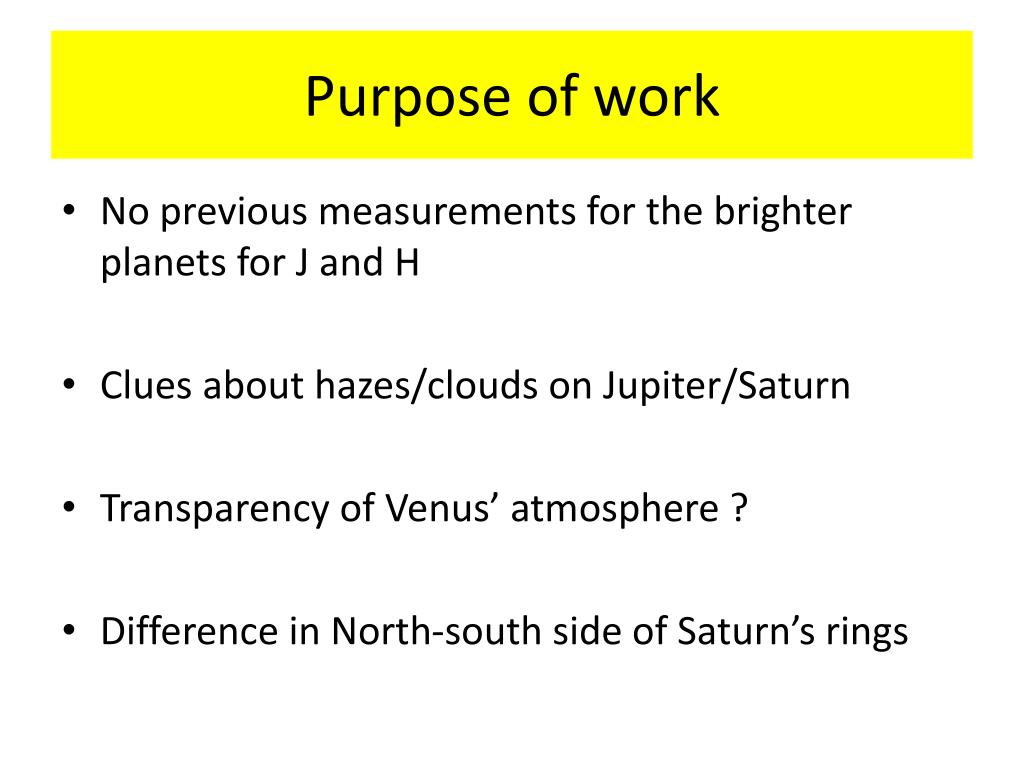 Purpose of work

• No previous measurements for the brighter planets for J and H

• Clues about hazes/clouds on Jupiter/Saturn

• Transparency of Venus’ atmosphere ?

• Difference in North-south side of Saturn’s rings